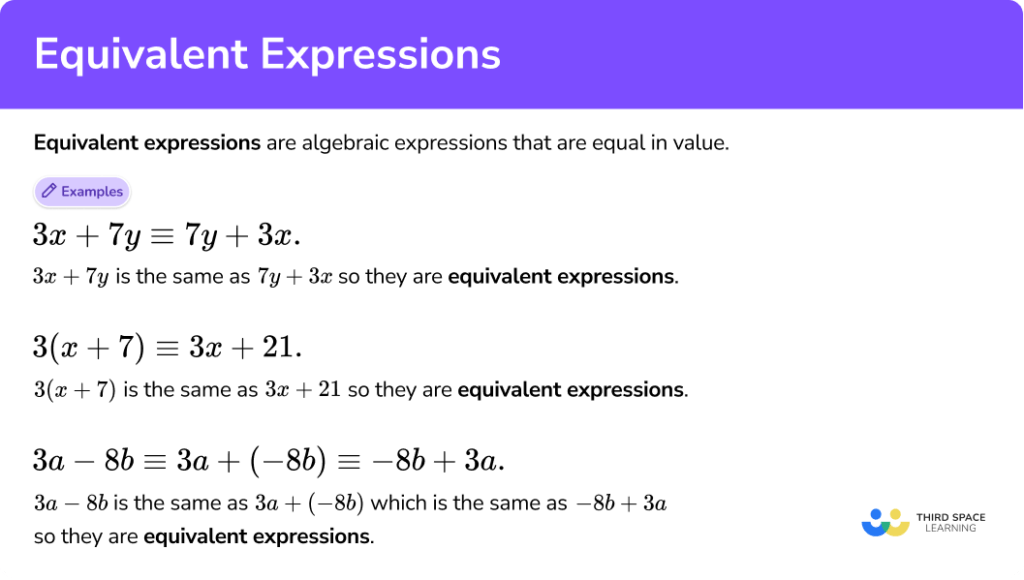 Equivalent Expressions

Equivalent expressions are algebraic expressions that are equal in value.

Examples

$3x + 7y \equiv 7y + 3x.$

$3x + 7y$ is the same as $7y + 3x$ so they are equivalent expressions.

$3(x + 7) \equiv 3x + 21.$

$3(x + 7)$ is the same as $3x + 21$ so they are equivalent expressions.

$3a - 8b \equiv 3a + (-8b) \equiv -8b + 3a.$

$3a - 8b$ is the same as $3a + (-8b)$ which is the same as $-8b + 3a$ so they are equivalent expressions.

THIRD SPACE LEARNING